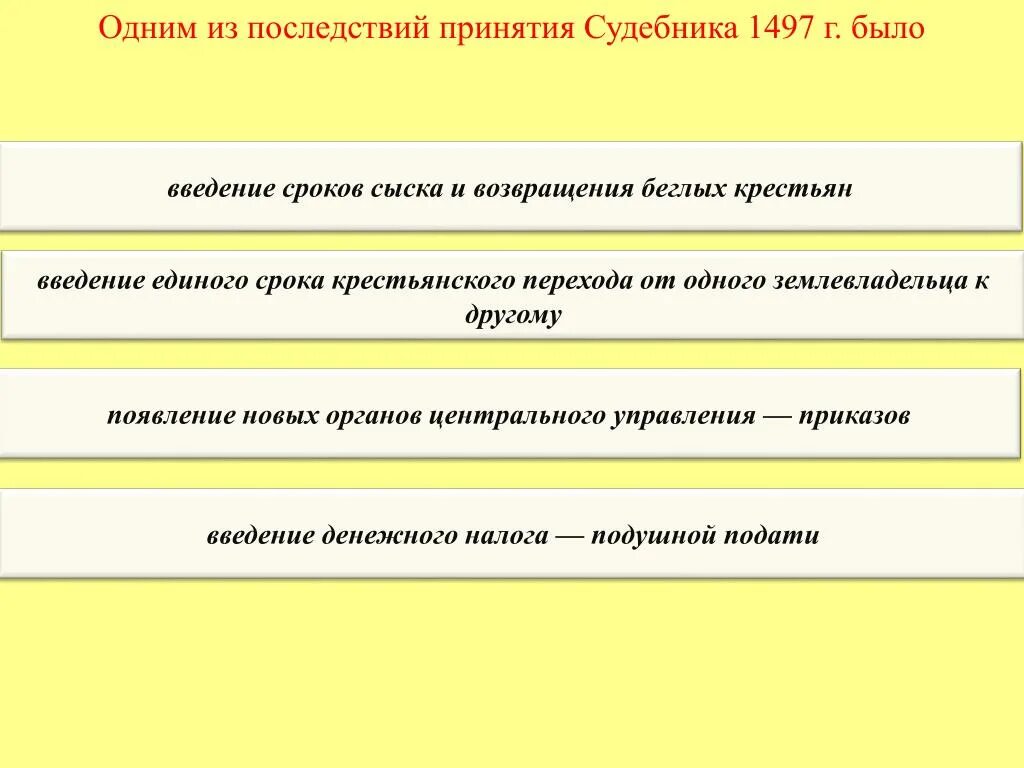 Одним из последствий принятия Судебника 1497 г. было

введение сроков сыска и возвращения беглых крестьян

введение единого срока крестьянского перехода от одного землевладельца к другому

появление новых органов центрального управления — приказов

введение денежного налога — подушной подати